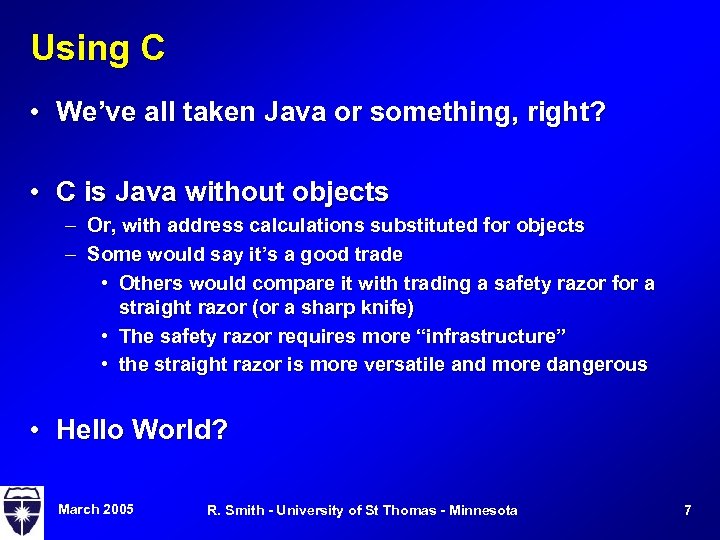 Using C

• We've all taken Java or something, right?

• C is Java without objects
– Or, with address calculations substituted for objects
– Some would say it's a good trade
• Others would compare it with trading a safety razor for a straight razor (or a sharp knife)
• The safety razor requires more "infrastructure"
• the straight razor is more versatile and more dangerous

• Hello World?

March 2005

R. Smith - University of St Thomas - Minnesota

7